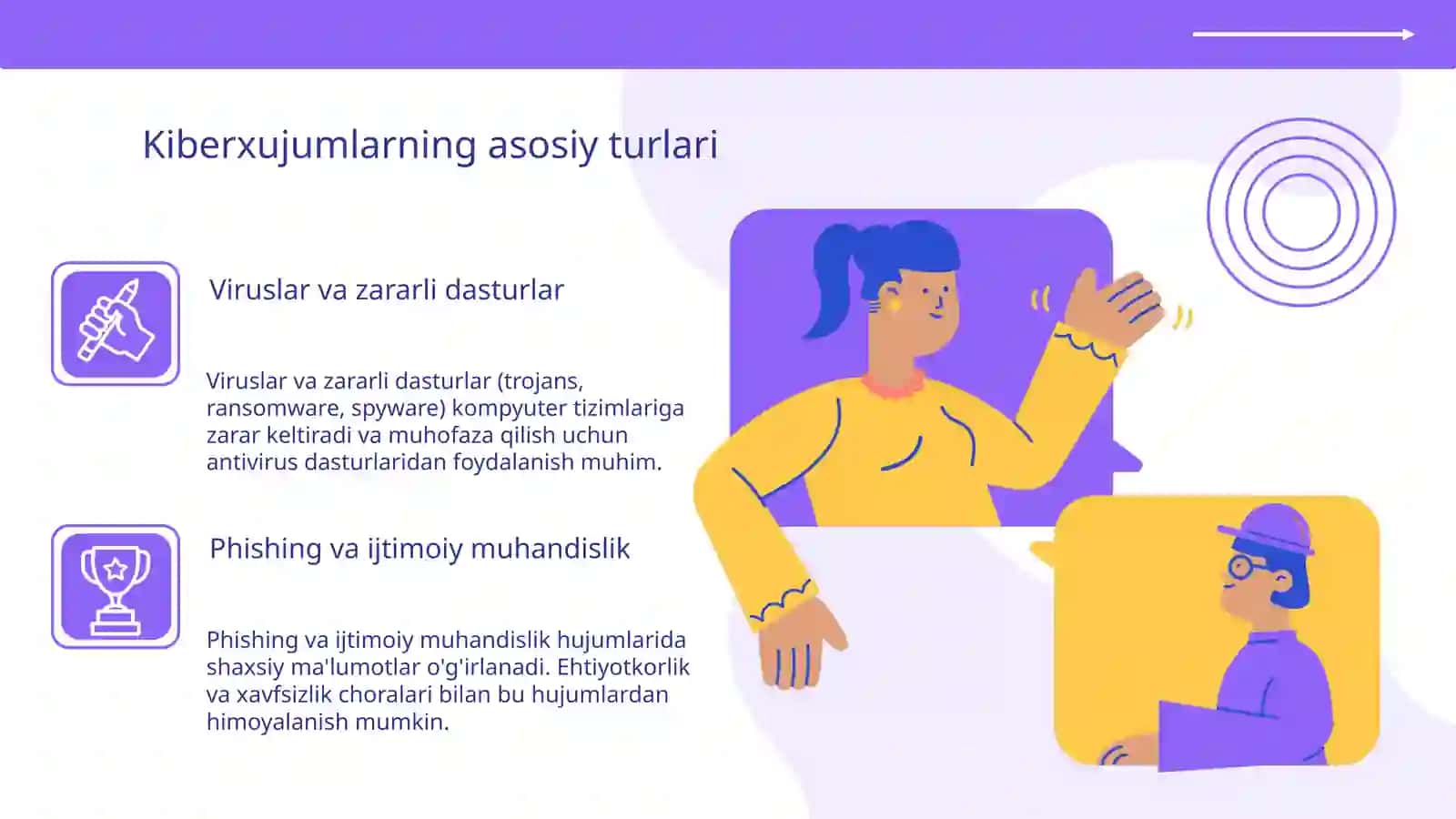 Kiberxujumlarning asosiy turlari

Viruslar va zararli dasturlar

Viruslar va zararli dasturlar (trojans, ransomware, spyware) kompyuter tizimlariga zarar keltiradi va muhofaza qilish uchun antivirus dasturlaridan foydalanish muhim.

Phishing va ijtimoiy muhandislik

Phishing va ijtimoiy muhandislik hujumlarida shaxsiy ma'lumotlar o'g'irlanadi. Ehtiyotkorlik va xavfsizlik choralari bilan bu hujumlardan himoyalanish mumkin.